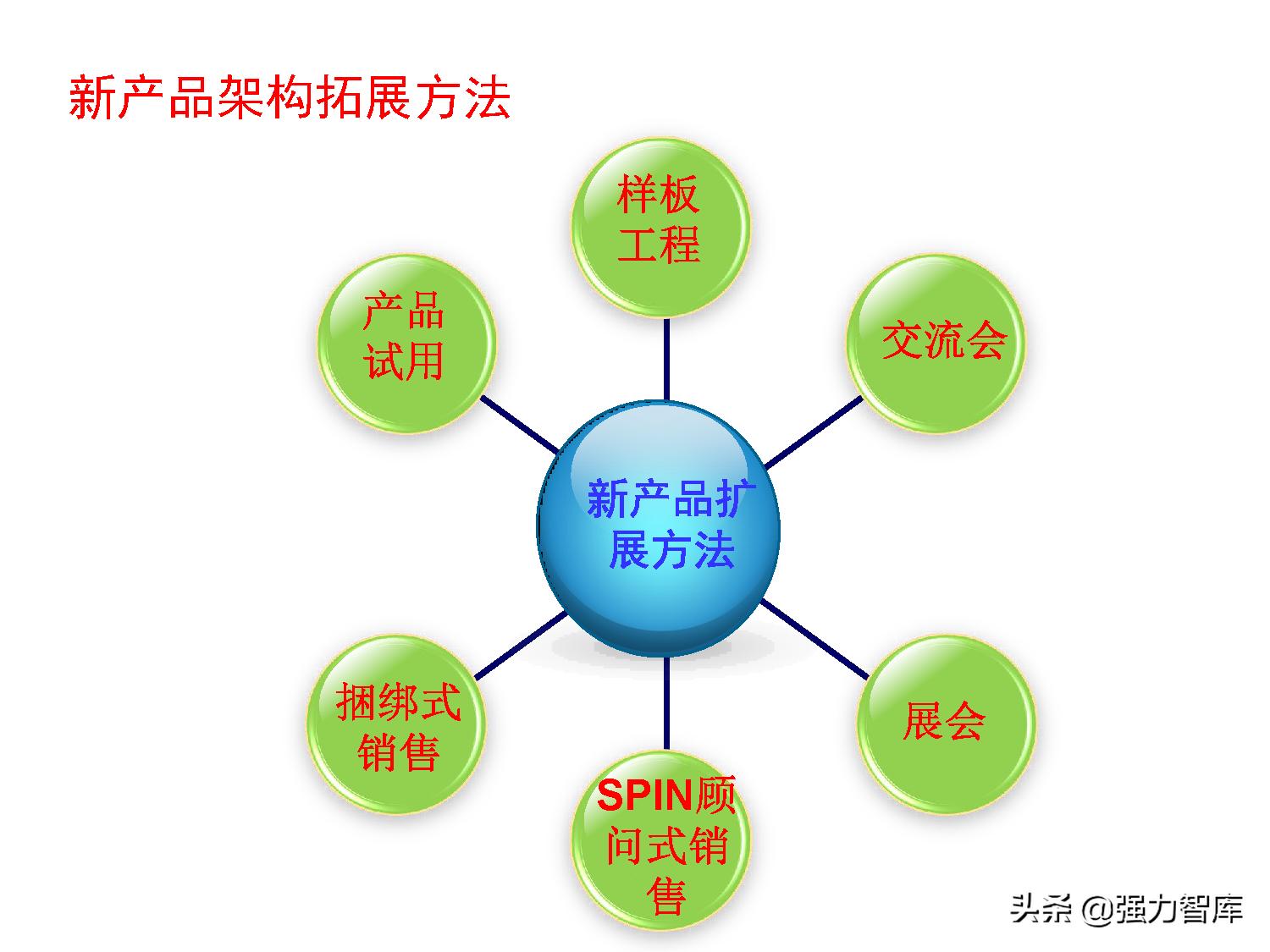 新产品架构拓展方法

样板工程

产品试用

交流会

新产品扩展方法

捆绑式销售

展会

SPIN顾问式销售

头条 @强力智库